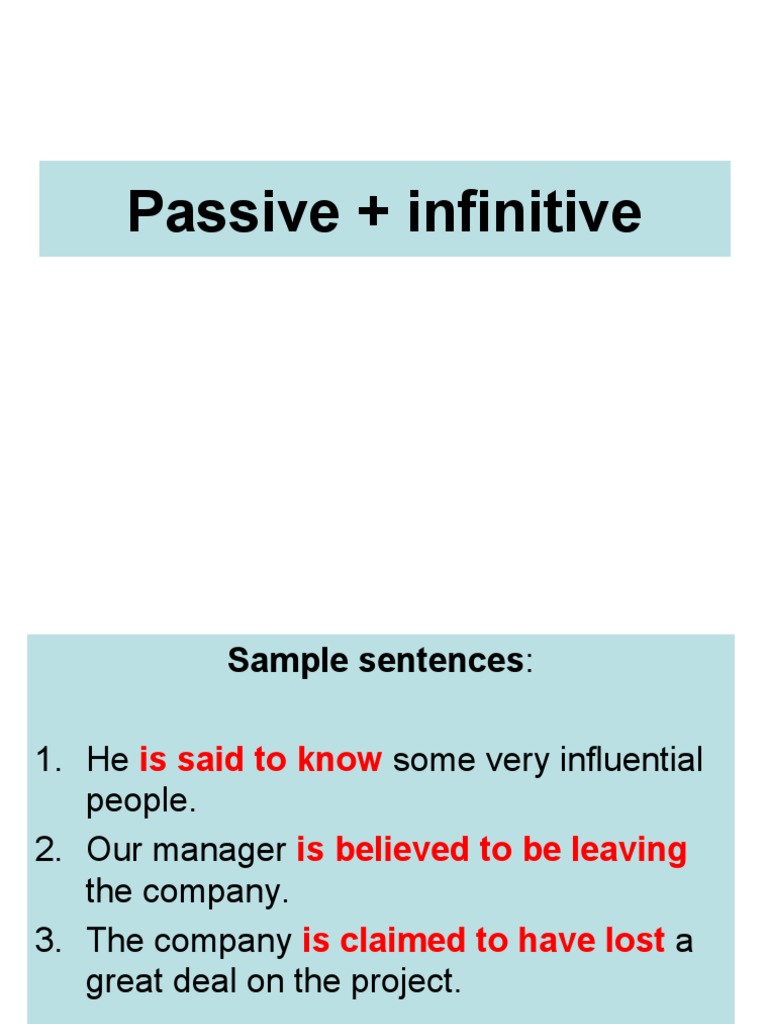 Passive + infinitive

Sample sentences:

1. He is said to know some very influential people.
2. Our manager is believed to be leaving the company.
3. The company is claimed to have lost a great deal on the project.